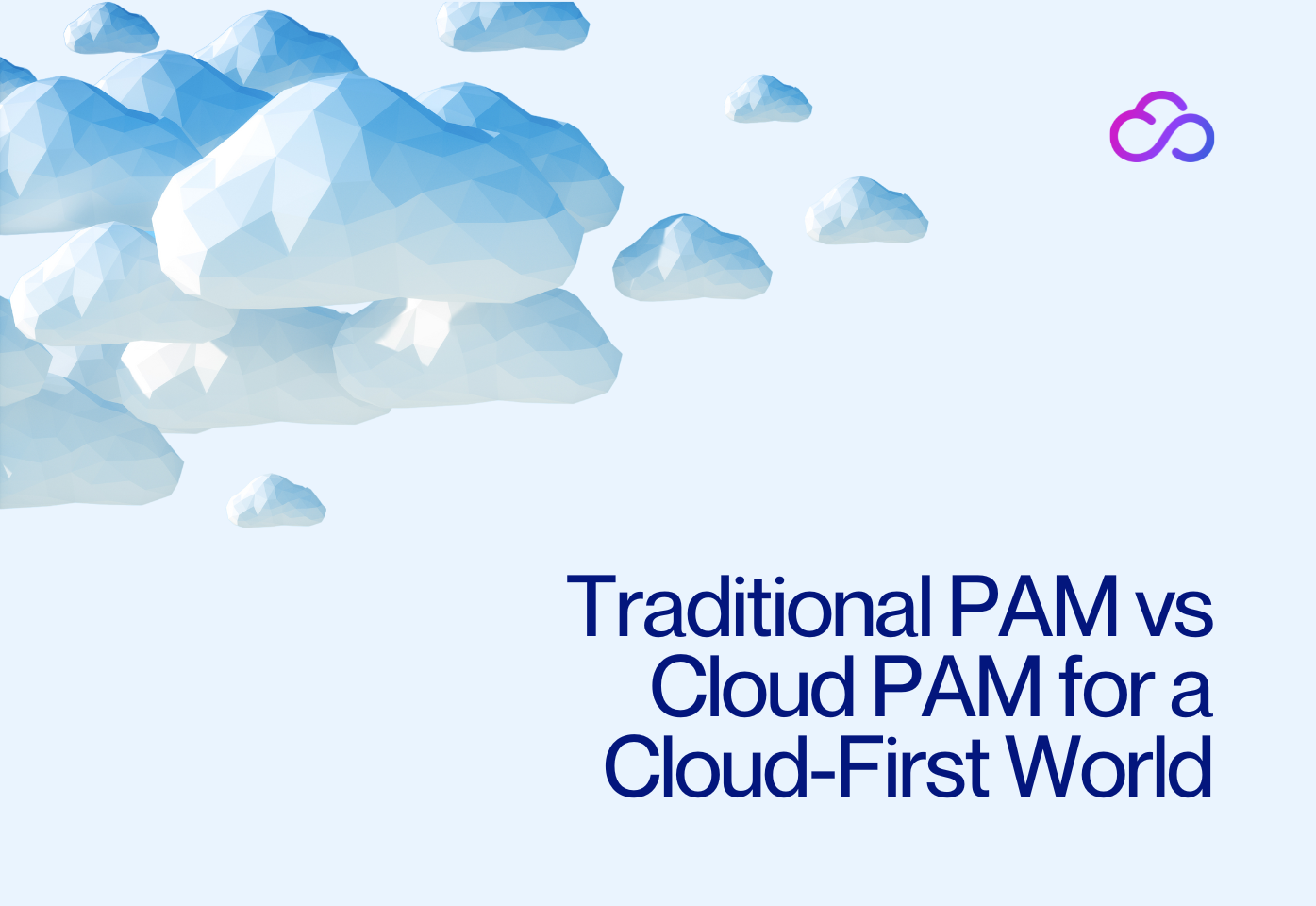 Traditional PAM vs Cloud PAM for a Cloud-First World